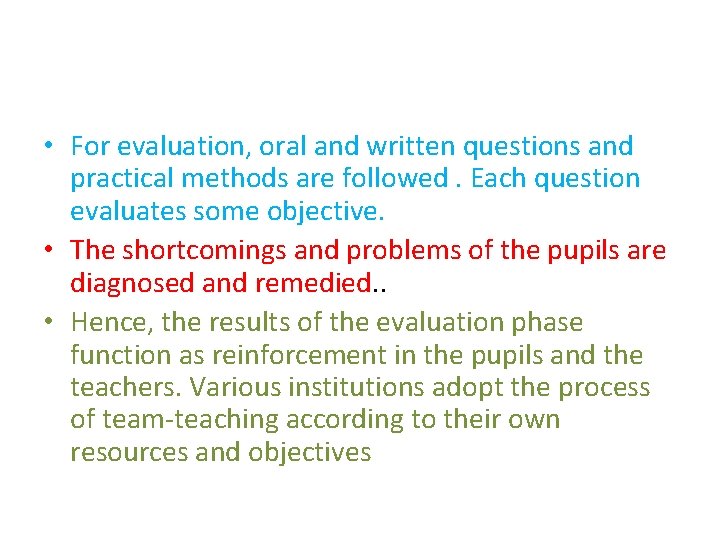 • For evaluation, oral and written questions and practical methods are followed . Each question evaluates some objective.

• The shortcomings and problems of the pupils are diagnosed and remedied..

• Hence, the results of the evaluation phase function as reinforcement in the pupils and the teachers. Various institutions adopt the process of team-teaching according to their own resources and objectives